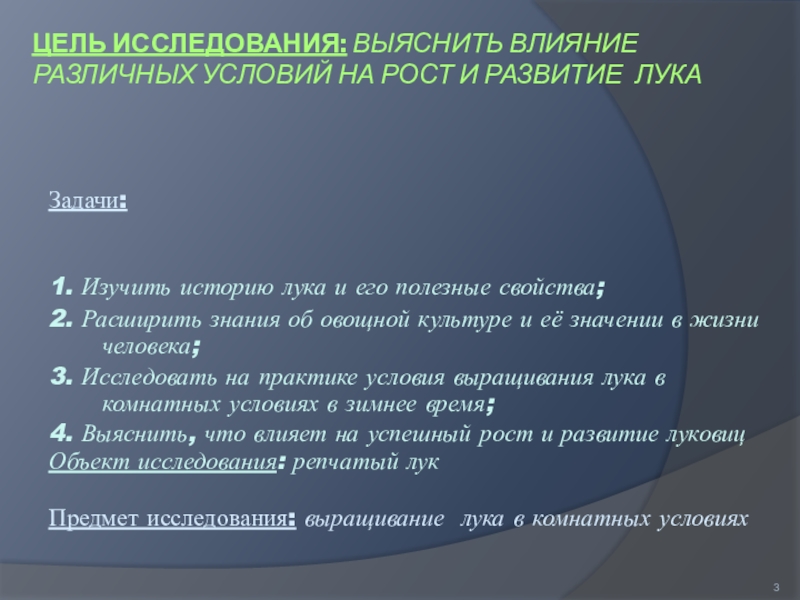 ЦЕЛЬ ИССЛЕДОВАНИЯ: ВЫЯСНИТЬ ВЛИЯНИЕ РАЗЛИЧНЫХ УСЛОВИЙ НА РОСТ И РАЗВИТИЕ ЛУКА

Задачи:

1. Изучить историю лука и его полезные свойства;
2. Расширить знания об овощной культуре и её значении в жизни человека;
3. Исследовать на практике условия выращивания лука в комнатных условиях в зимнее время;
4. Выяснить, что влияет на успешный рост и развитие луковиц
Объект исследования: репчатый лук

Предмет исследования: выращивание лука в комнатных условиях

3